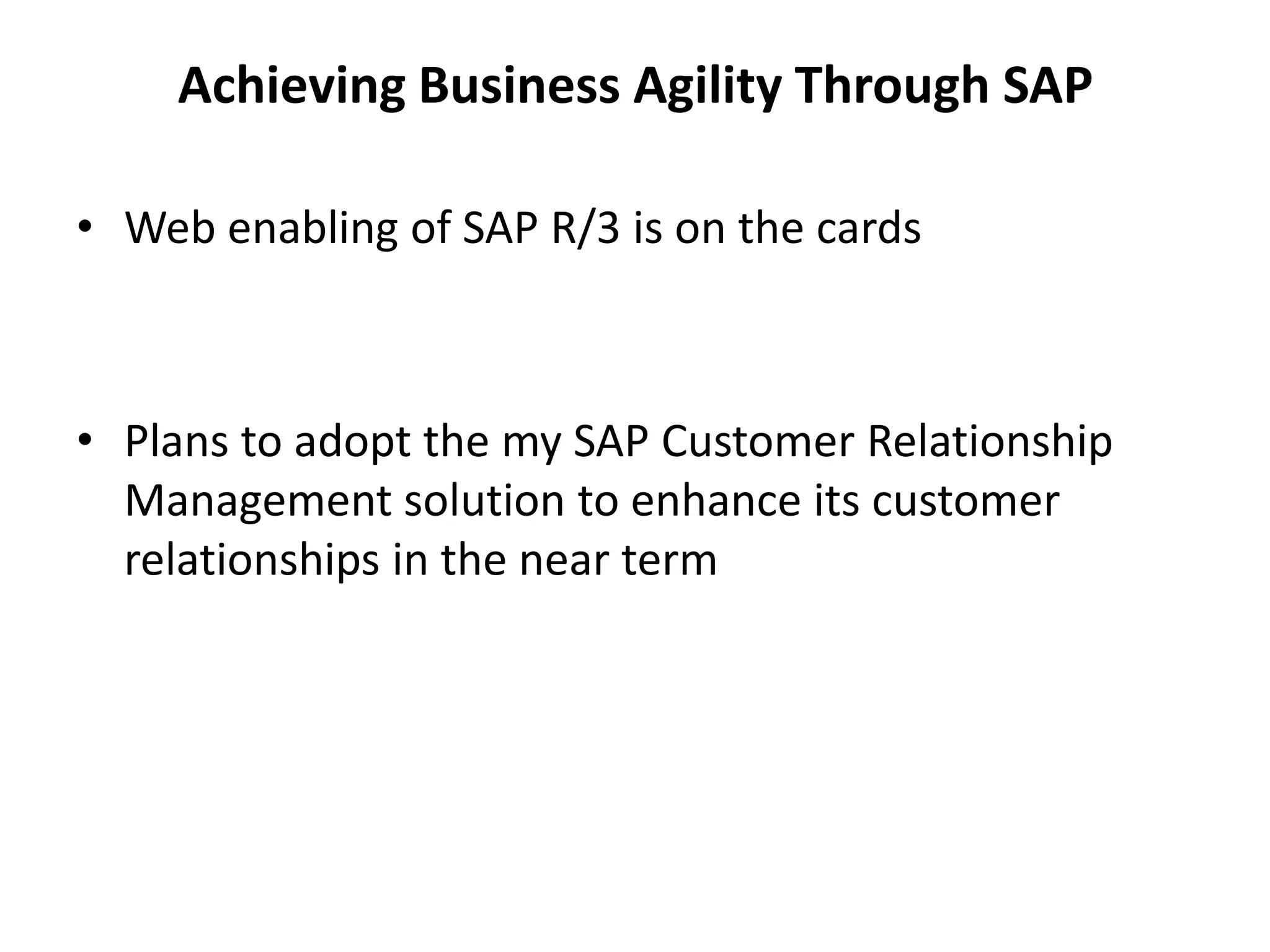 Achieving Business Agility Through SAP

• Web enabling of SAP R/3 is on the cards

• Plans to adopt the my SAP Customer Relationship Management solution to enhance its customer relationships in the near term